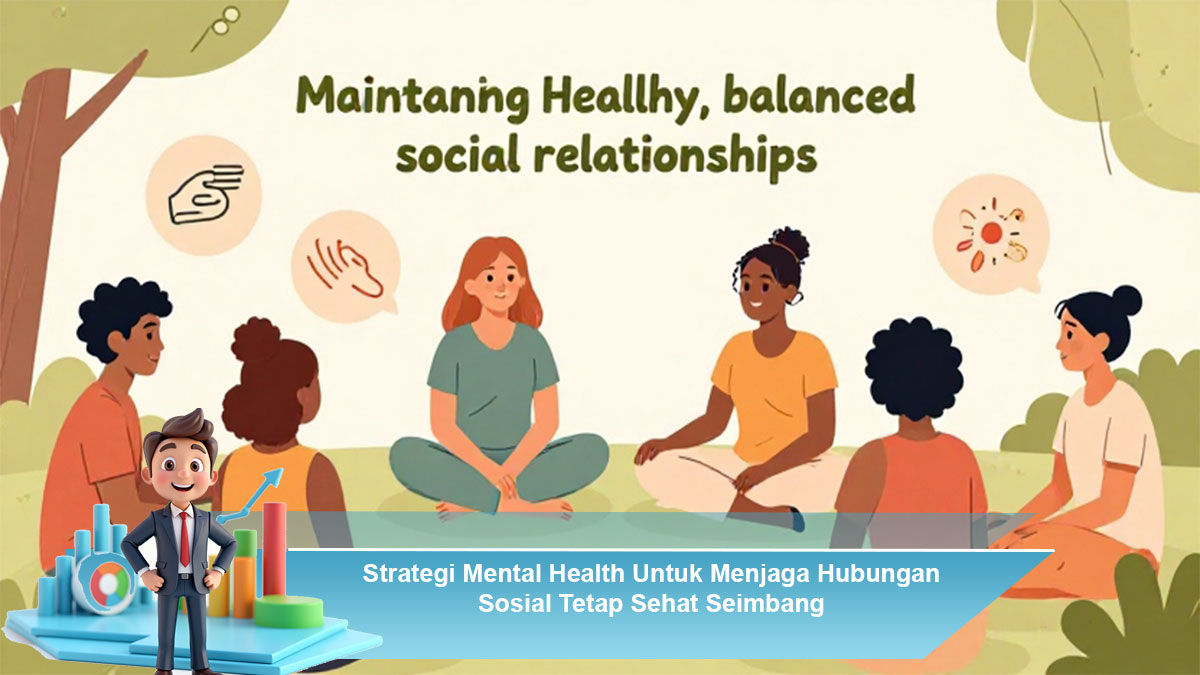 Maintaning Heallhy, balanced social relationships

Strategi Mental Health Untuk Menjaga Hubungan Sosial Tetap Sehat Seimbang